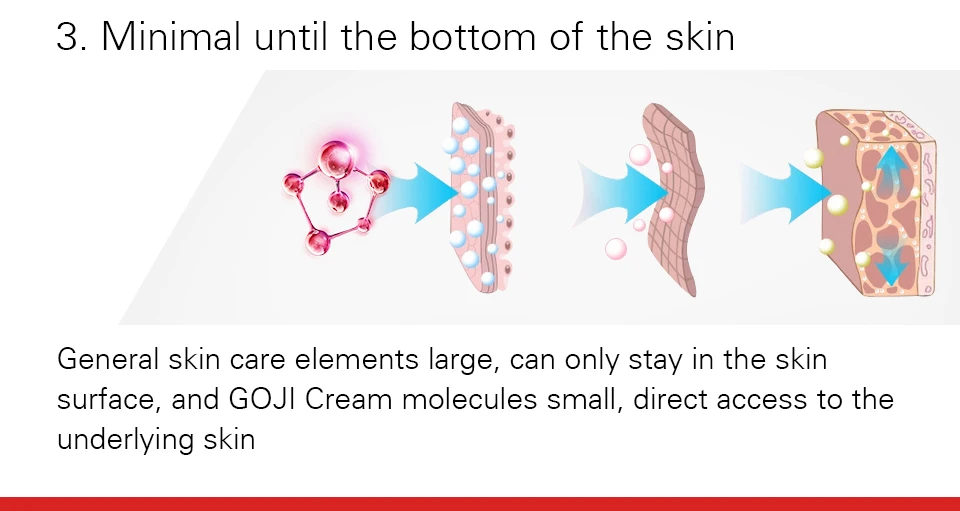 3. Minimal until the bottom of the skin

General skin care elements large, can only stay in the skin surface, and GOJI Cream molecules small, direct access to the underlying skin